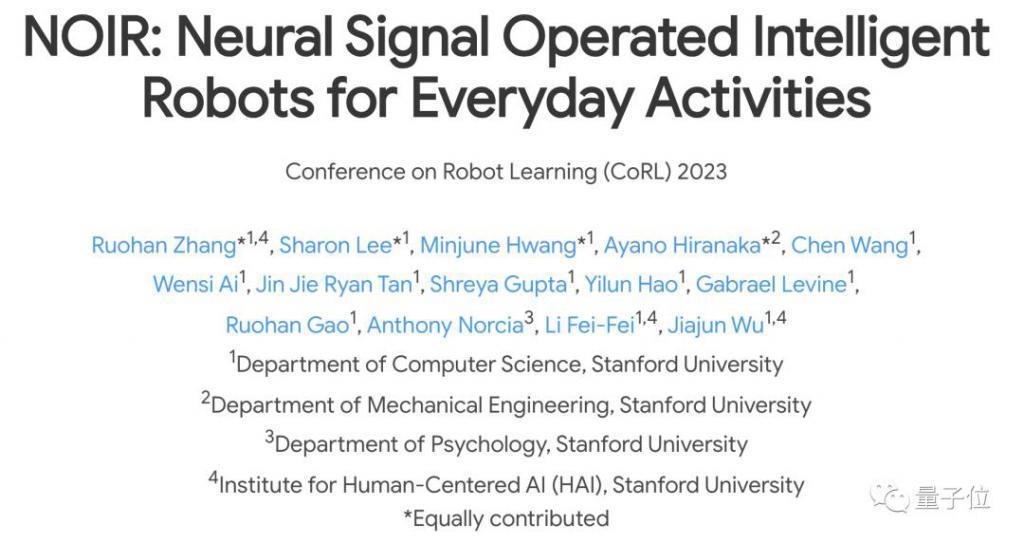 NOIR: Neural Signal Operated Intelligent Robots for Everyday Activities

Conference on Robot Learning (CoRL) 2023

Ruohan Zhang$^{*1,4}$, Sharon Lee$^{*1}$, Minjune Hwang$^{*1}$, Ayano Hiranaka$^{*2}$, Chen Wang$^{1}$, Wensi Ai$^{1}$, Jin Jie Ryan Tan$^{1}$, Shreya Gupta$^{1}$, Yilun Hao$^{1}$, Gabrael Levine$^{1}$, Ruohan Gao$^{1}$, Anthony Norcia$^{3}$, Li Fei-Fei$^{1,4}$, Jiajun Wu$^{1,4}$

$^{1}$Department of Computer Science, Stanford University

$^{2}$Department of Mechanical Engineering, Stanford University

$^{3}$Department of Psychology, Stanford University

$^{4}$Institute for Human-Centered AI (HAI), Stanford University

*Equally contributed

量子位